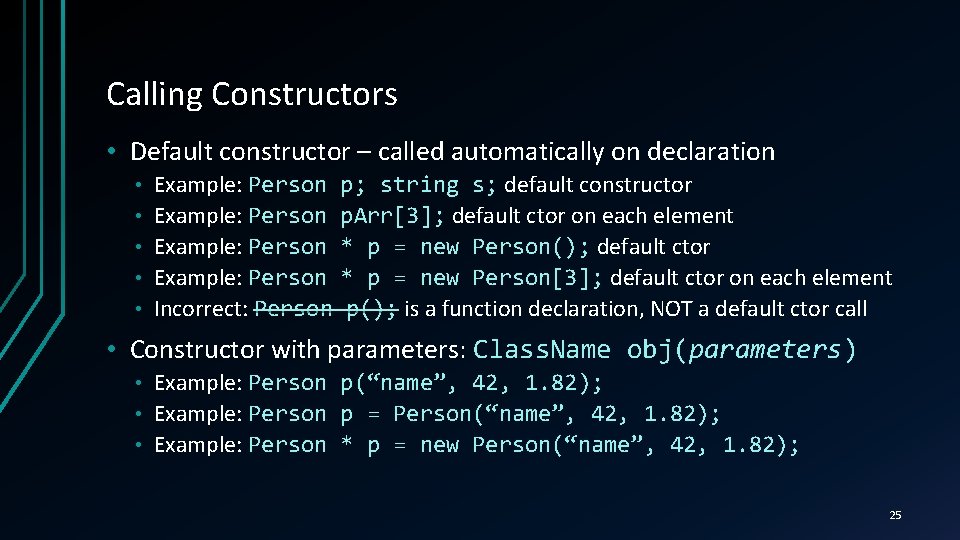 Calling Constructors

• Default constructor – called automatically on declaration
  • Example: Person p; string s; default constructor
  • Example: Person pArr[3]; default ctor on each element
  • Example: Person * p = new Person(); default ctor
  • Example: Person * p = new Person[3]; default ctor on each element
  • Incorrect: Person p(); is a function declaration, NOT a default ctor call

• Constructor with parameters: ClassName obj(parameters)
  • Example: Person p(“name”, 42, 1.82);
  • Example: Person p = Person(“name”, 42, 1.82);
  • Example: Person * p = new Person(“name”, 42, 1.82);

25